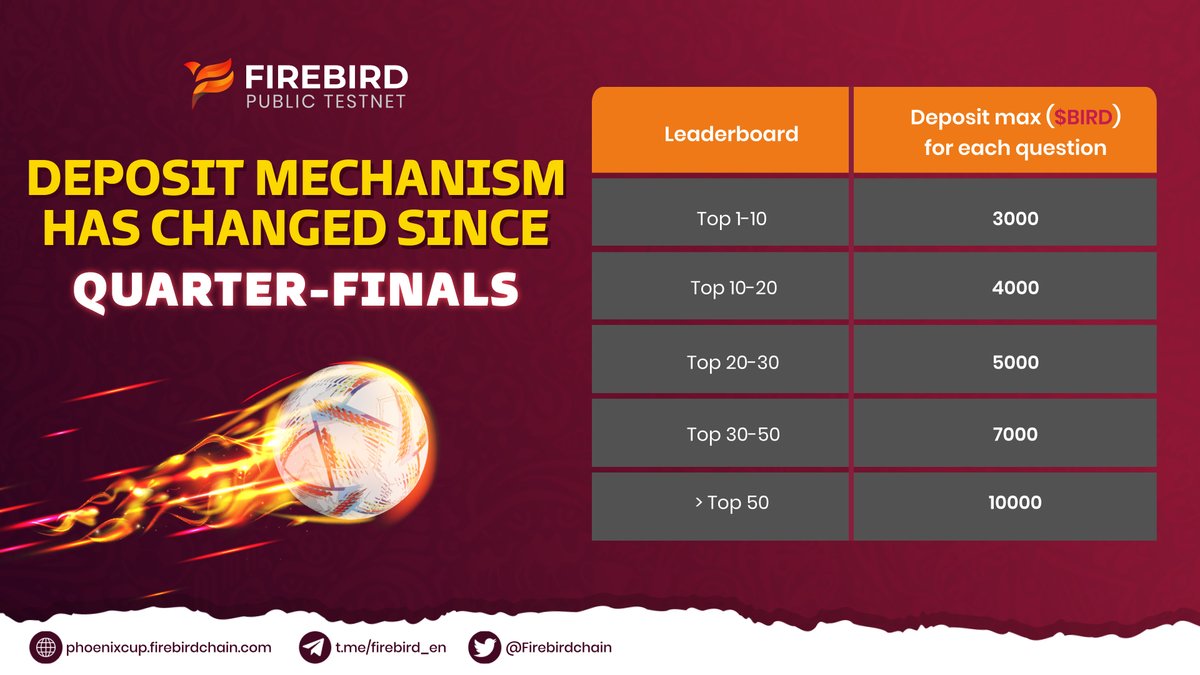 FIREBIRD
PUBLIC TESTNET

DEPOSIT MECHANISM HAS CHANGED SINCE
QUARTER-FINALS

| Leaderboard | Deposit max ($BIRD) for each question |
|---|---|
| Top 1-10 | 3000 |
| Top 10-20 | 4000 |
| Top 20-30 | 5000 |
| Top 30-50 | 7000 |
| > Top 50 | 10000 |

phoenixcup.firebirdchain.com
t.me/firebird_en
@Firebirdchain